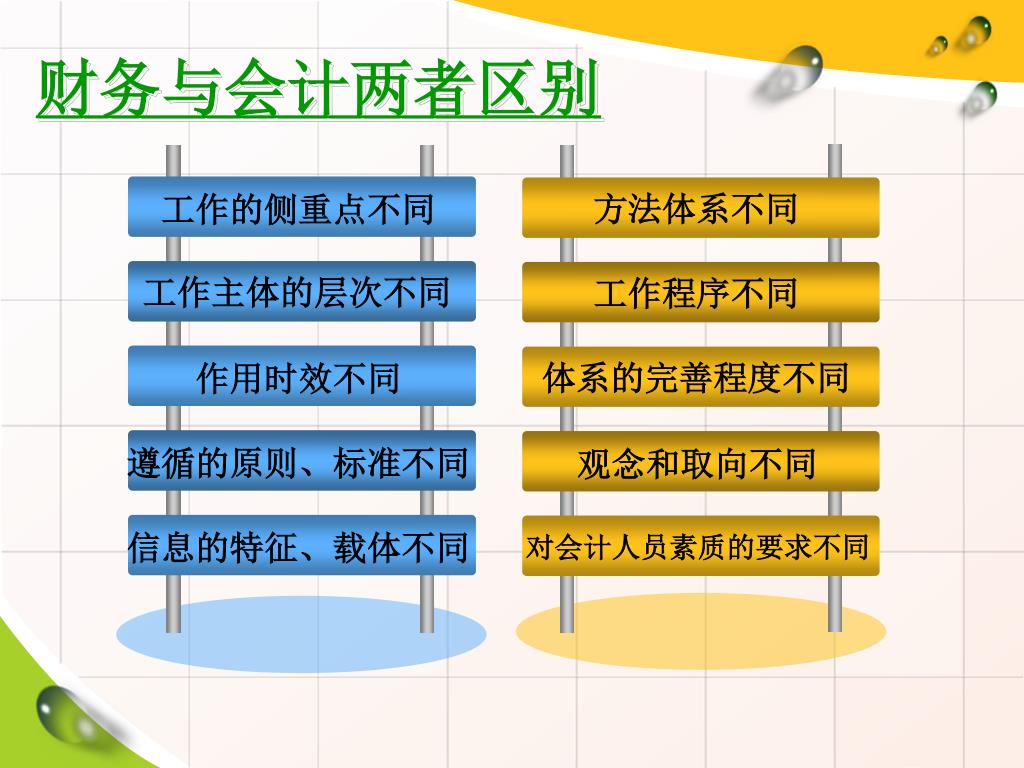 财务与会计两者区别

工作的侧重点不同

工作主体的层次不同

作用时效不同

遵循的原则、标准不同

信息的特征、载体不同

方法体系不同

工作程序不同

体系的完善程度不同

观念和取向不同

对会计人员素质的要求不同